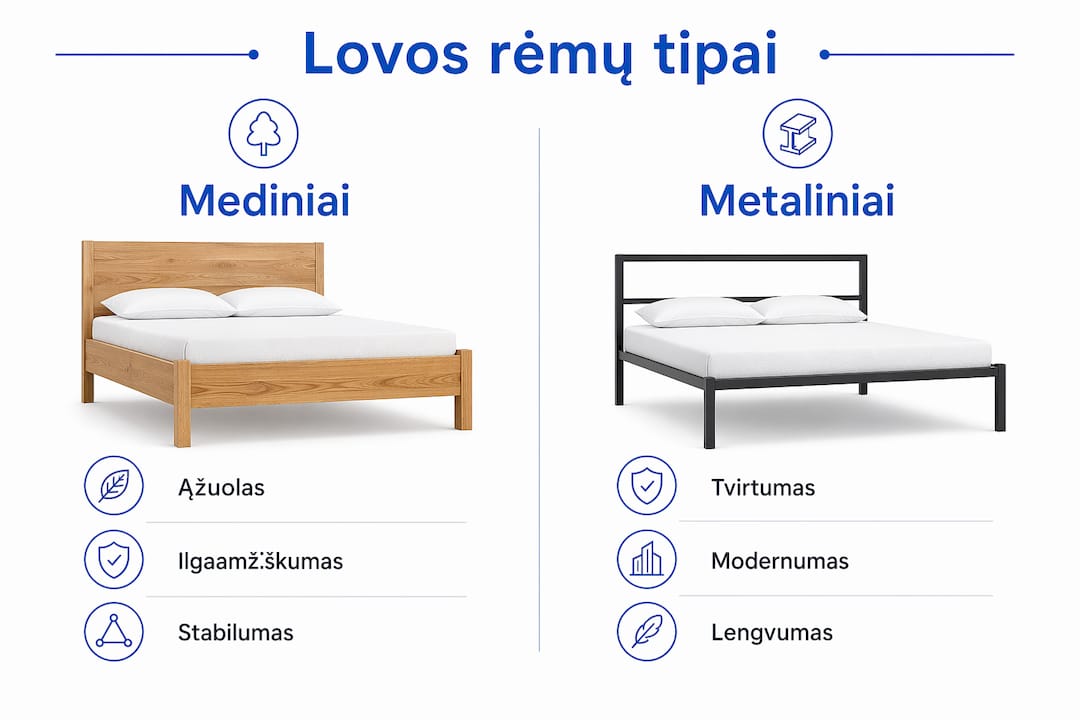 Lovos rėmų tipai

Mediniai

Ąžuolas

Ilgaamž.škumas

Stabilumas

Metaliniai

Tvirtumas

Modernumas

Lengvumas